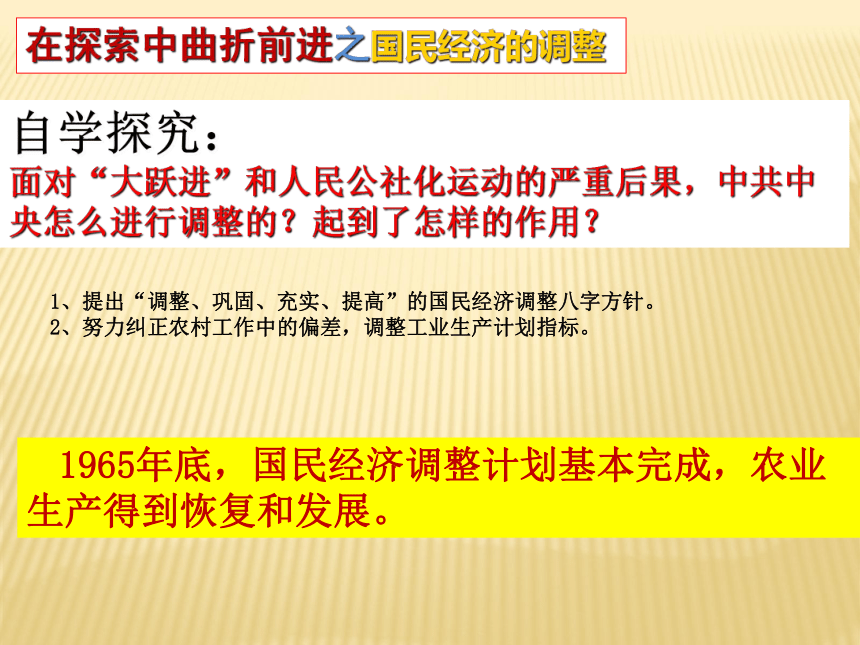 在探索中曲折前进之国民经济的调整

自学探究：
面对“大跃进”和人民公社化运动的严重后果，中共中央怎么进行调整的？起到了怎样的作用？

1、提出“调整、巩固、充实、提高”的国民经济调整八字方针。
2、努力纠正农村工作中的偏差，调整工业生产计划指标。

1965年底，国民经济调整计划基本完成，农业生产得到恢复和发展。